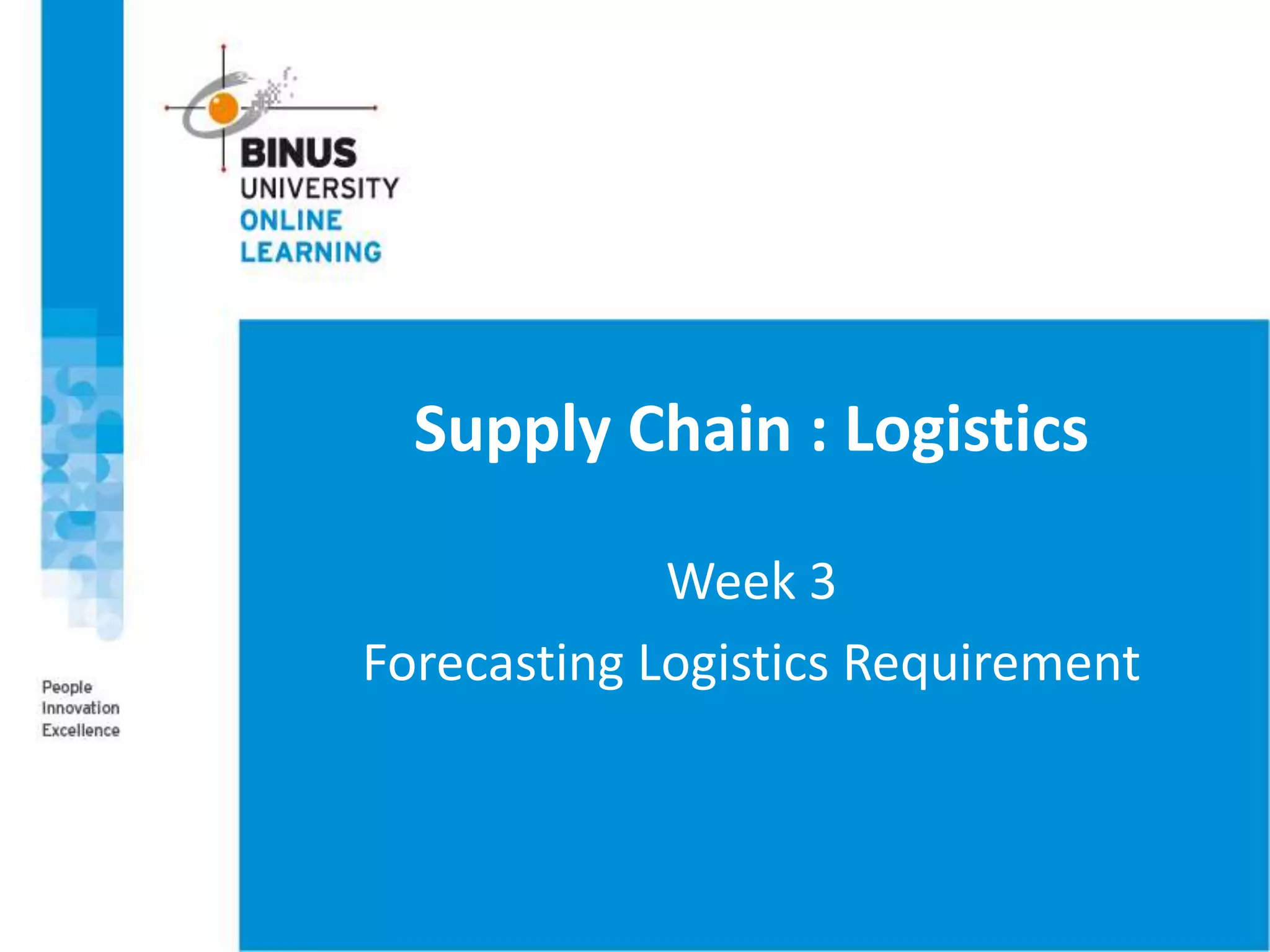 BINUS
UNIVERSITY
ONLINE
LEARNING

Supply Chain : Logistics

Week 3

Forecasting Logistics Requirement

People
Innovation
Excellence